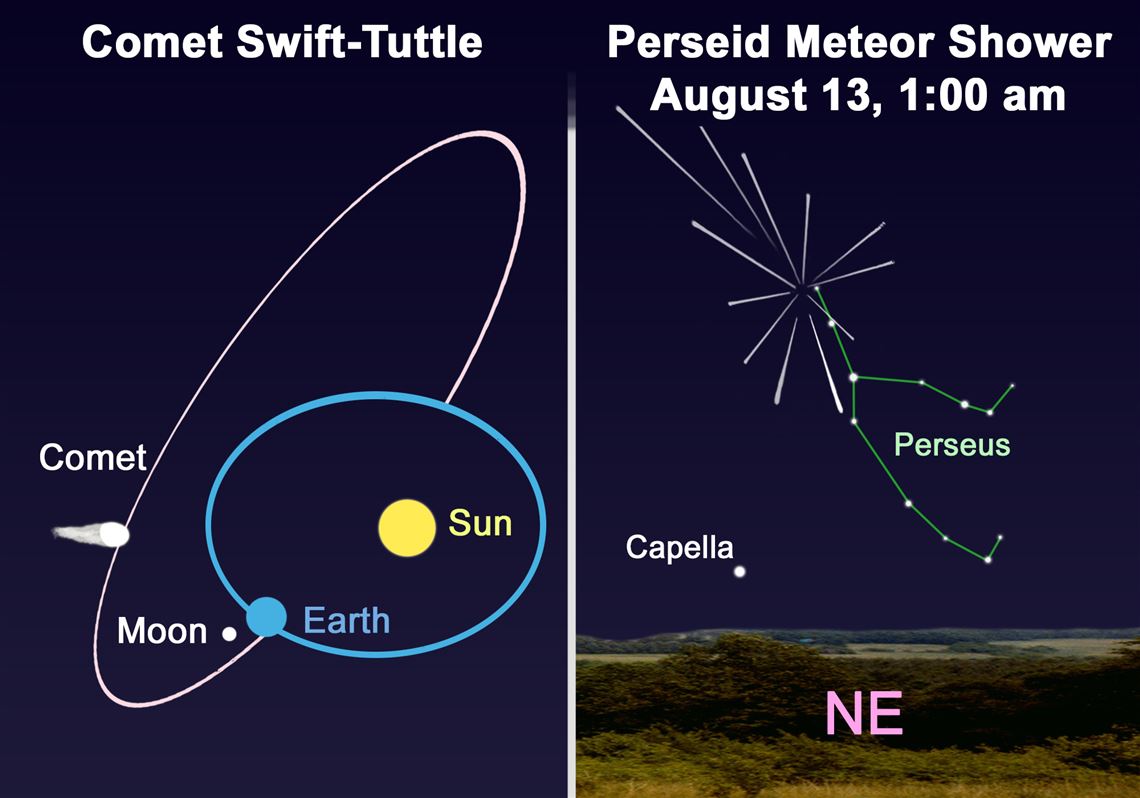 Comet Swift-Tuttle

Comet

Sun

Moon

Earth

Perseid Meteor Shower
August 13, 1:00 am

Perseus

Capella

NE